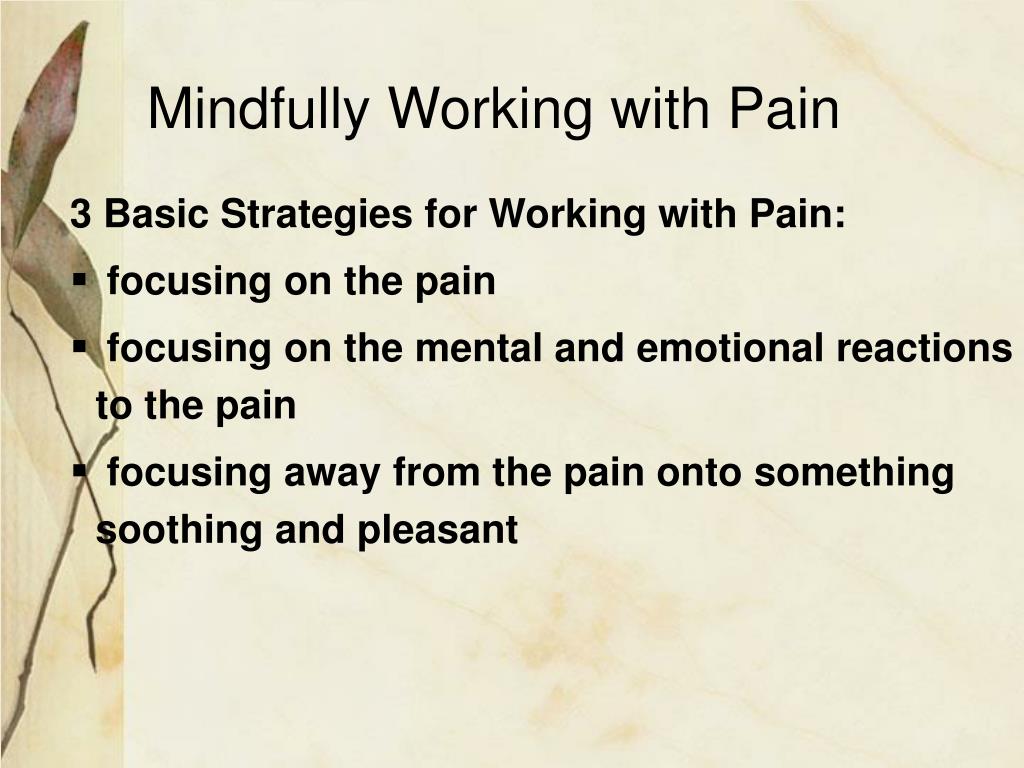 Mindfully Working with Pain

3 Basic Strategies for Working with Pain:

▪ focusing on the pain

▪ focusing on the mental and emotional reactions to the pain

▪ focusing away from the pain onto something soothing and pleasant